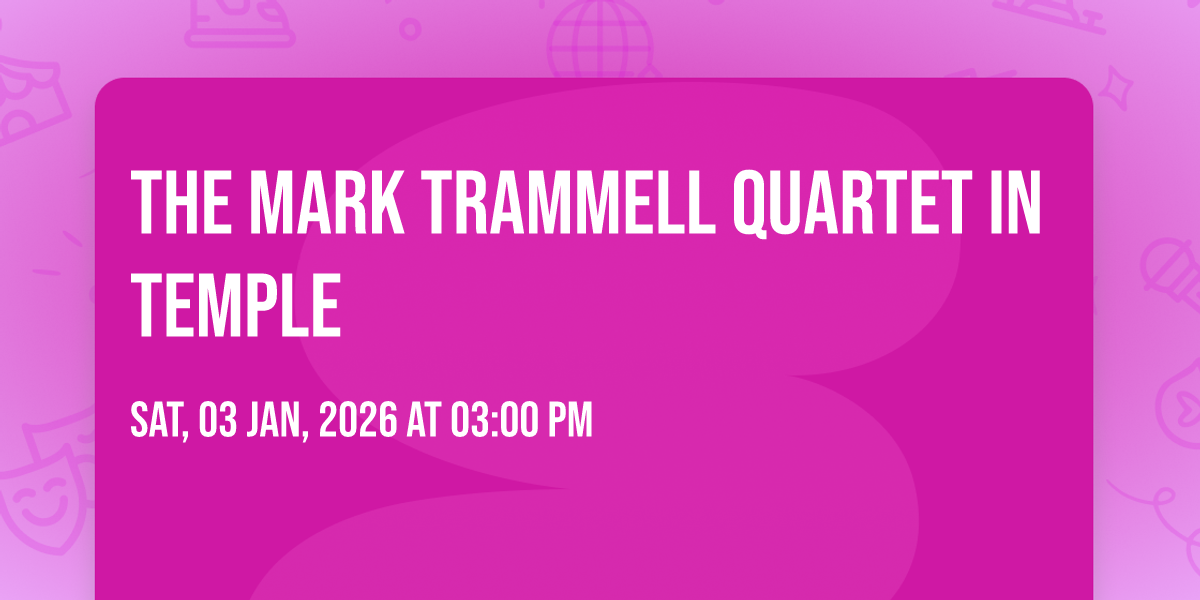 THE MARK TRAMMELL QUARTET IN TEMPLE

SAT, 03 JAN, 2026 AT 03:00 PM